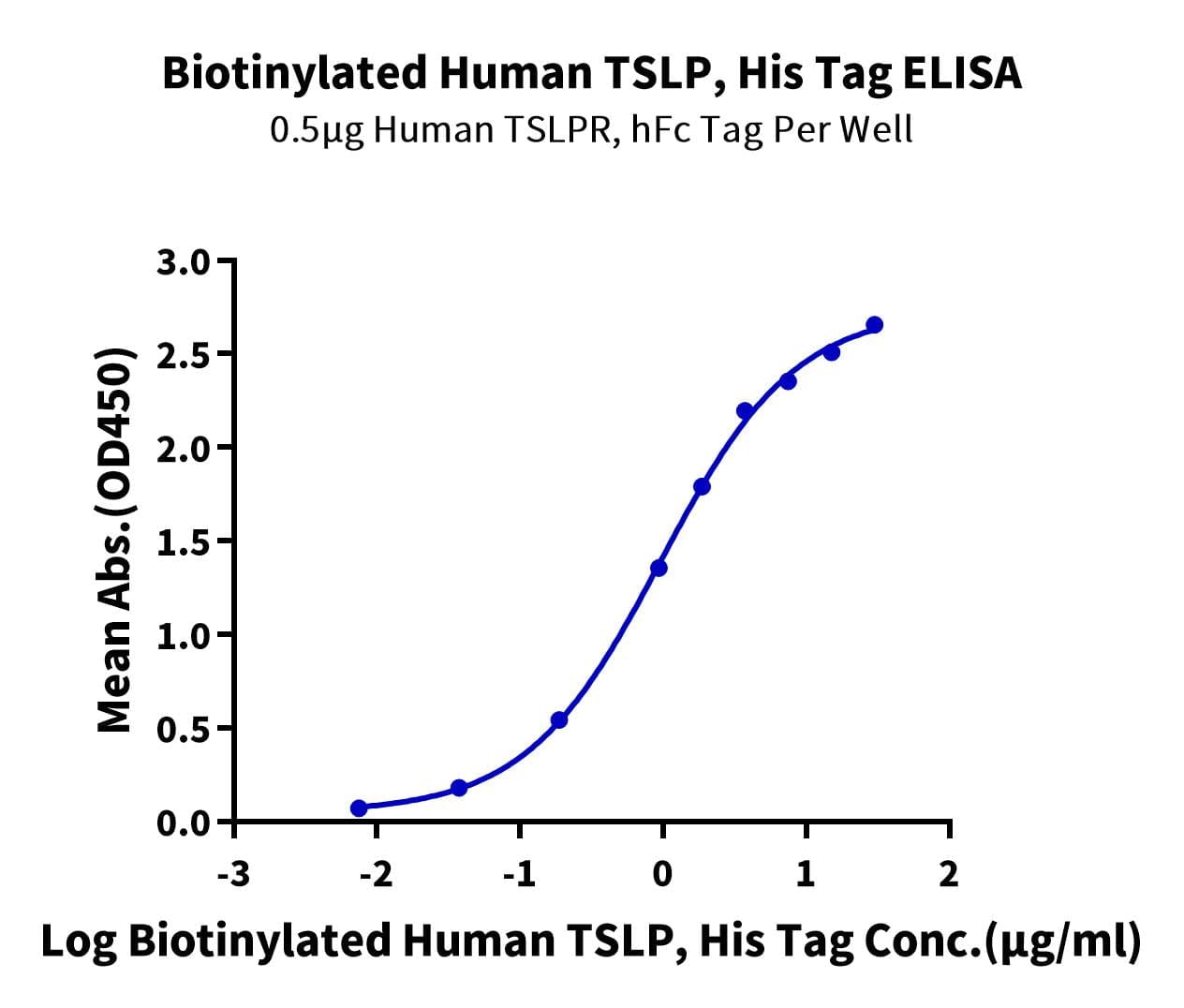 Biotinylated Human TSLP, His Tag ELISA
0.5μg Human TSLPR, hFc Tag Per Well

Mean Abs.(OD450)

3.0
2.5
2.0
1.5
1.0
0.5
0.0

-3
-2
-1
0
1
2

Log Biotinylated Human TSLP, His Tag Conc.(μg/ml)